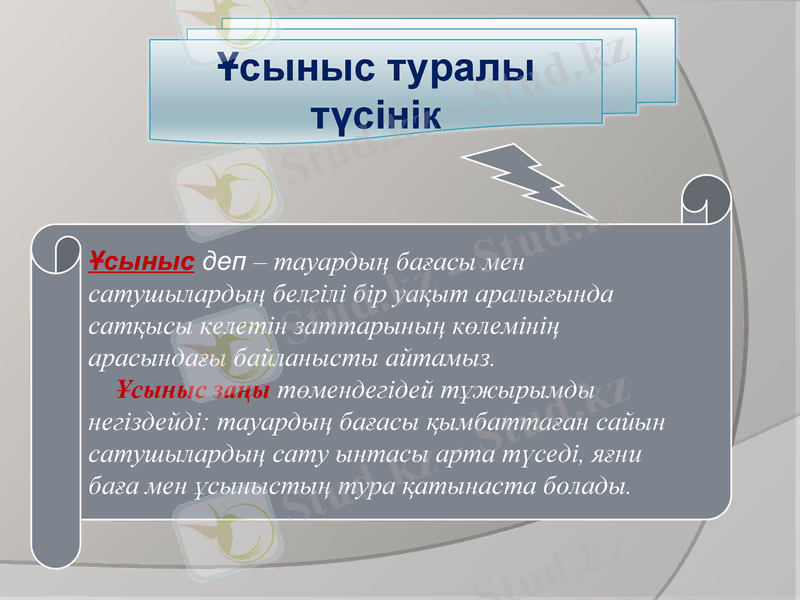 Ұсыныс туралы түсінік

Ұсыныс деп – тауардың бағасы мен сатушылардың белгілі бір уақыт аралығында сатқысы келетін заттарының көлемінің арасындағы байланысты айтамыз.

Ұсыныс заңы төмендегідей тұжырымды негіздейді: тауардың бағасы қымбаттаған сайын сатушылардың сату ынтасы арта түседі, яғни баға мен ұсыныстың тура қатынаста болады.

Stud.kz